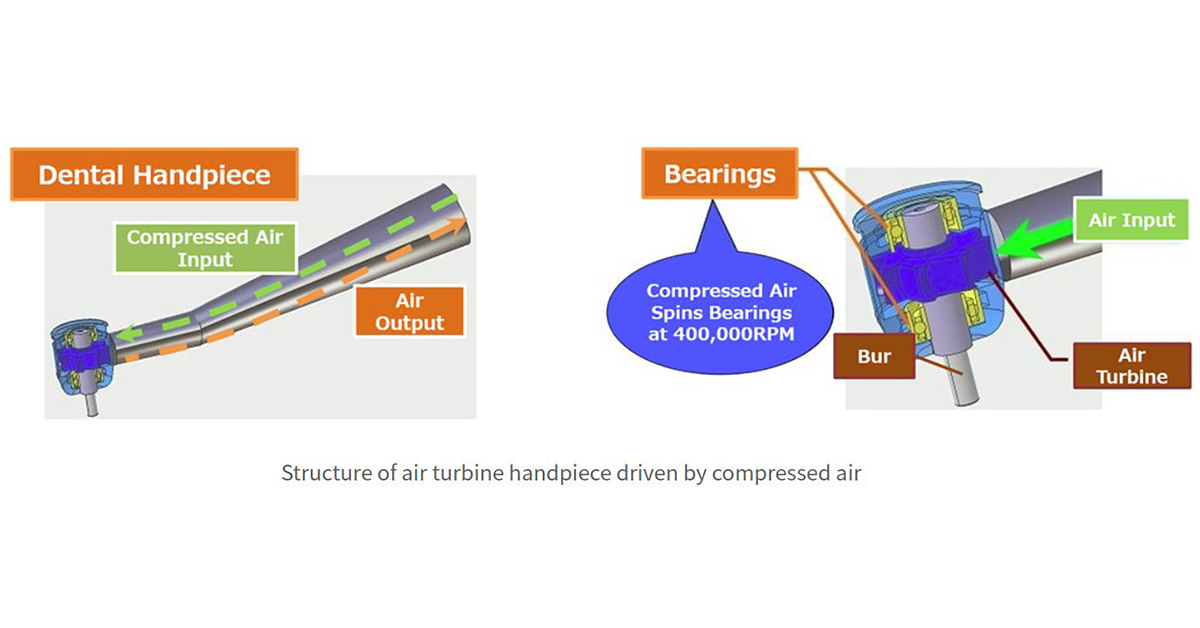 Dental Handpiece

Compressed Air Input

Air Output

Bearings

Compressed Air Spins Bearings at 400,000RPM

Air Input

Bur

Air Turbine

Structure of air turbine handpiece driven by compressed air